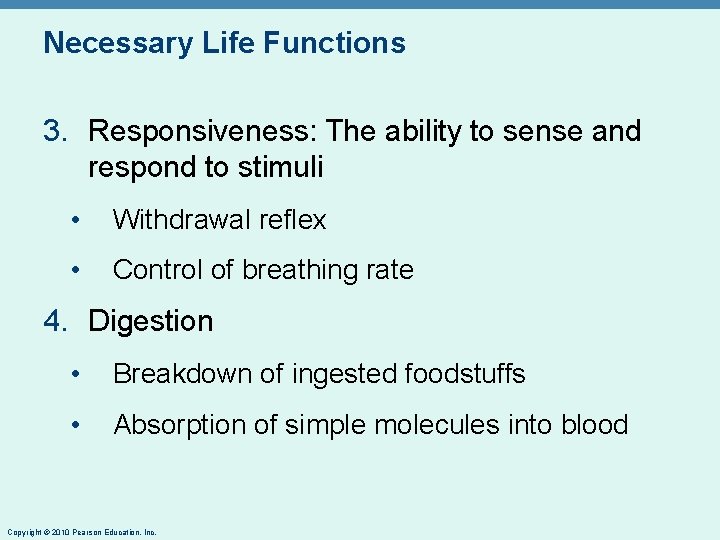 Necessary Life Functions

3. Responsiveness: The ability to sense and respond to stimuli

• Withdrawal reflex

• Control of breathing rate

4. Digestion

• Breakdown of ingested foodstuffs

• Absorption of simple molecules into blood

Copyright © 2010 Pearson Education, Inc.